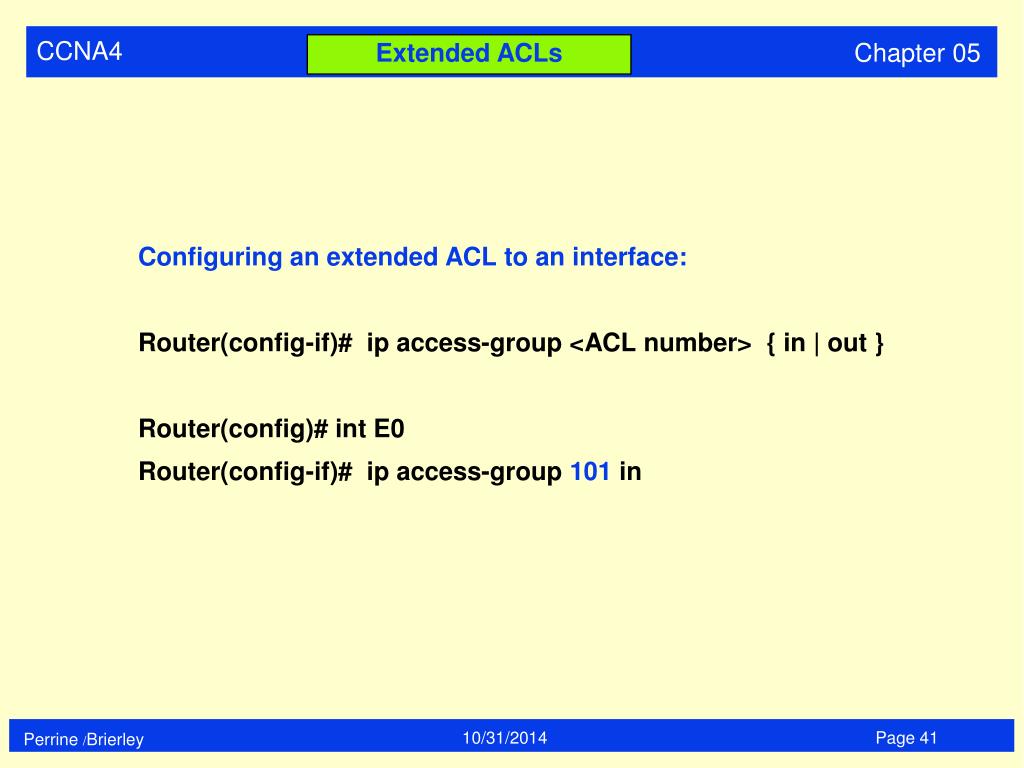 CCNA4

Extended ACLs

Chapter 05

Configuring an extended ACL to an interface:

Router(config-if)# ip access-group <ACL number> { in | out }

Router(config)# int E0

Router(config-if)# ip access-group 101 in

Perrine /Brierley

10/31/2014

Page 41